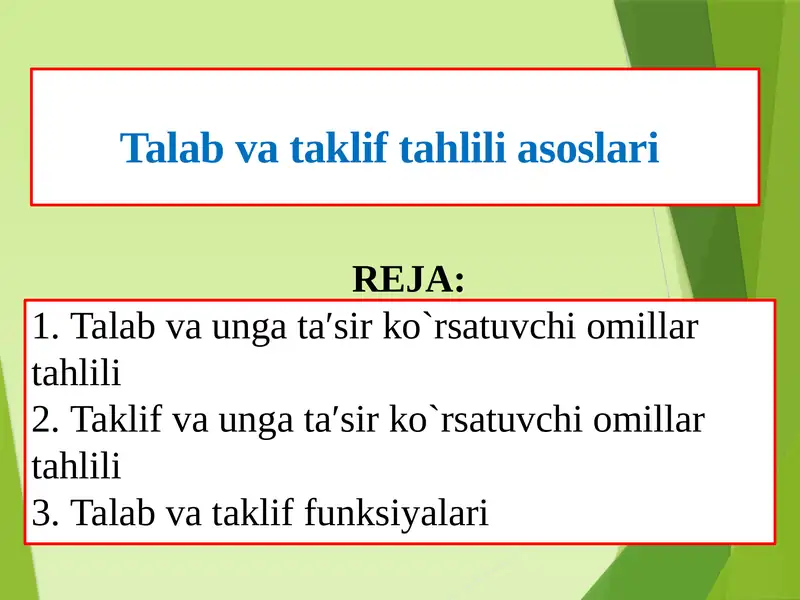 Talab va taklif tahlili asoslari

REJA:

1. Talab va unga ta′sir ko`rsatuvchi omillar tahlili
2. Taklif va unga ta′sir ko`rsatuvchi omillar tahlili
3. Talab va taklif funksiyalari